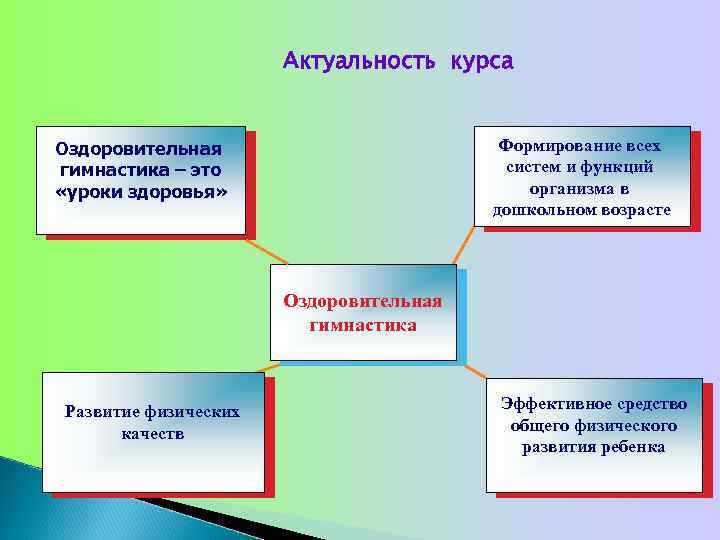 Актуальность курса

Оздоровительная гимнастика – это «уроки здоровья»

Формирование всех систем и функций организма в дошкольном возрасте

Оздоровительная гимнастика

Развитие физических качеств

Эффективное средство общего физического развития ребенка